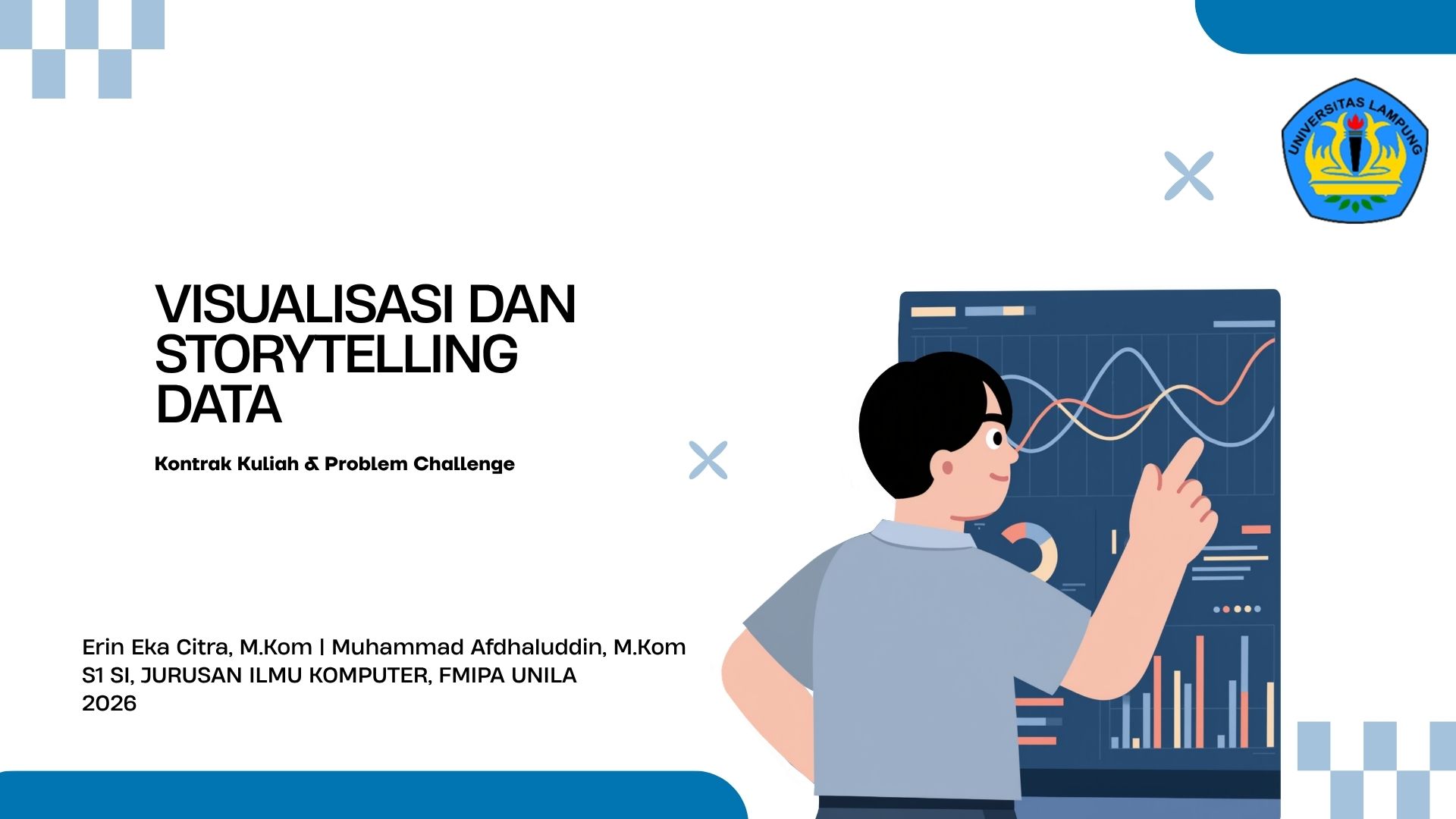 UNIVERSITAS LAMPUNG

VISUALISASI DAN STORYTELLING DATA

Kontrak Kuliah & Problem Challenge

Erin Eka Citra, M.Kom | Muhammad Afdhaluddin, M.Kom
S1 SI, JURUSAN ILMU KOMPUTER, FMIPA UNILA
2026